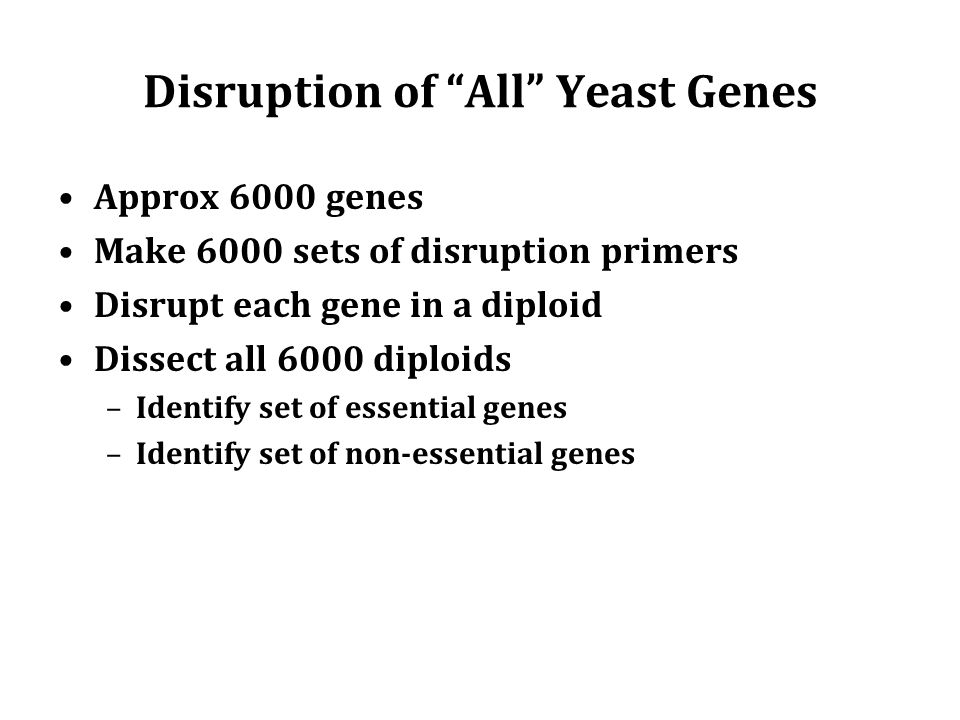 Disruption of “All” Yeast Genes

• Approx 6000 genes
• Make 6000 sets of disruption primers
• Disrupt each gene in a diploid
• Dissect all 6000 diploids
– Identify set of essential genes
– Identify set of non-essential genes